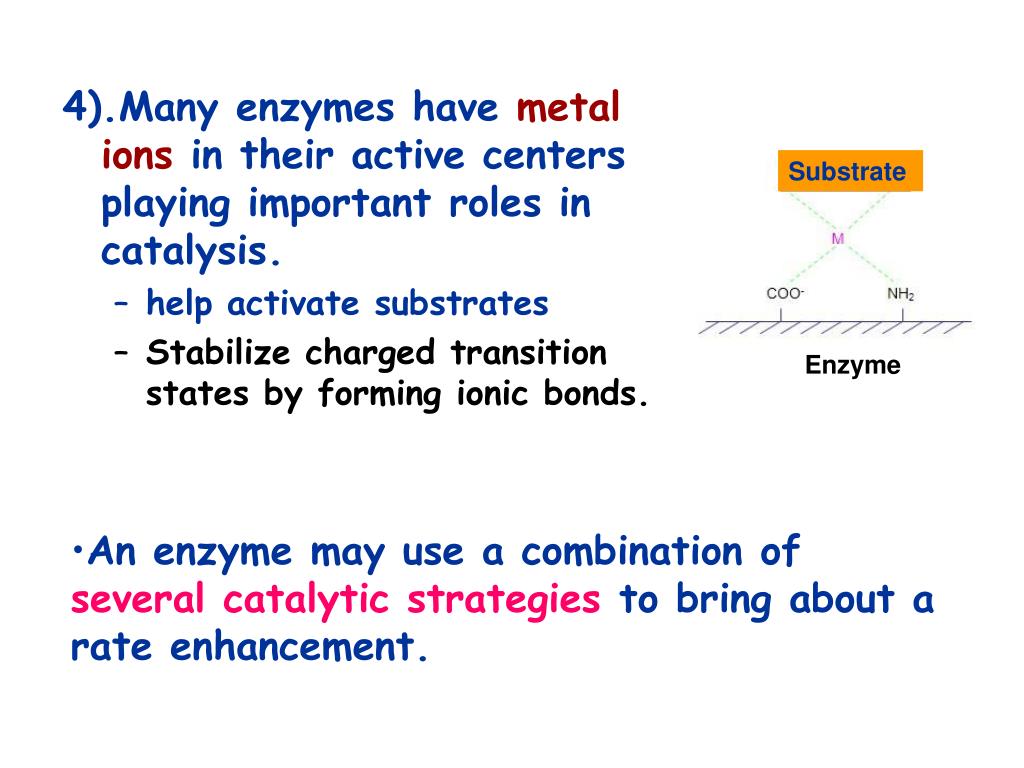 4).Many enzymes have metal ions in their active centers playing important roles in catalysis.

– help activate substrates

– Stabilize charged transition states by forming ionic bonds.

Substrate

M

$COO^-$

$NH_2$

Enzyme

•An enzyme may use a combination of several catalytic strategies to bring about a rate enhancement.